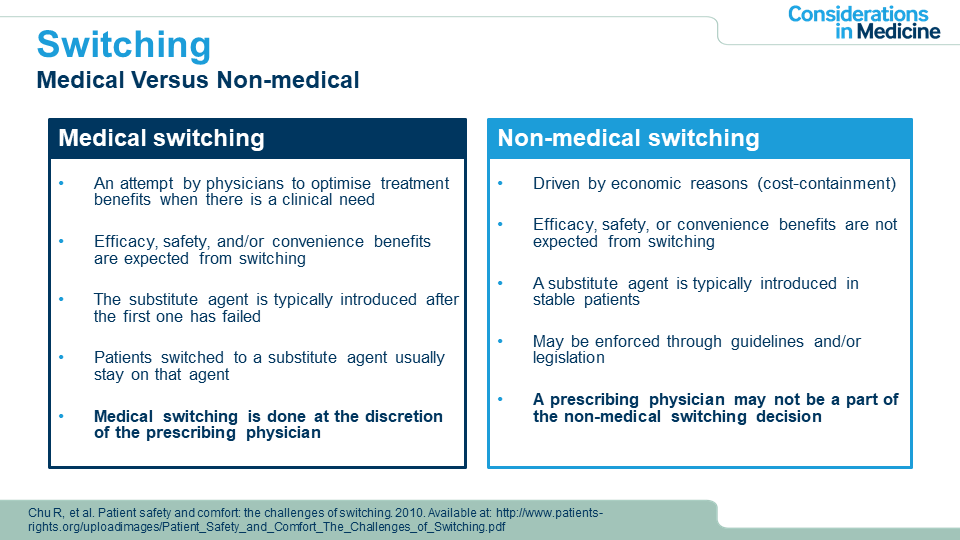 Considerations in Medicine

Switching
Medical Versus Non-medical

Medical switching

• An attempt by physicians to optimise treatment benefits when there is a clinical need

• Efficacy, safety, and/or convenience benefits are expected from switching

• The substitute agent is typically introduced after the first one has failed

• Patients switched to a substitute agent usually stay on that agent

• Medical switching is done at the discretion of the prescribing physician

Non-medical switching

• Driven by economic reasons (cost-containment)

• Efficacy, safety, or convenience benefits are not expected from switching

• A substitute agent is typically introduced in stable patients

• May be enforced through guidelines and/or legislation

• A prescribing physician may not be a part of the non-medical switching decision

Chu R, et al. Patient safety and comfort: the challenges of switching. 2010. Available at: http://www.patients-rights.org/uploadimages/Patient_Safety_and_Comfort_The_Challenges_of_Switching.pdf